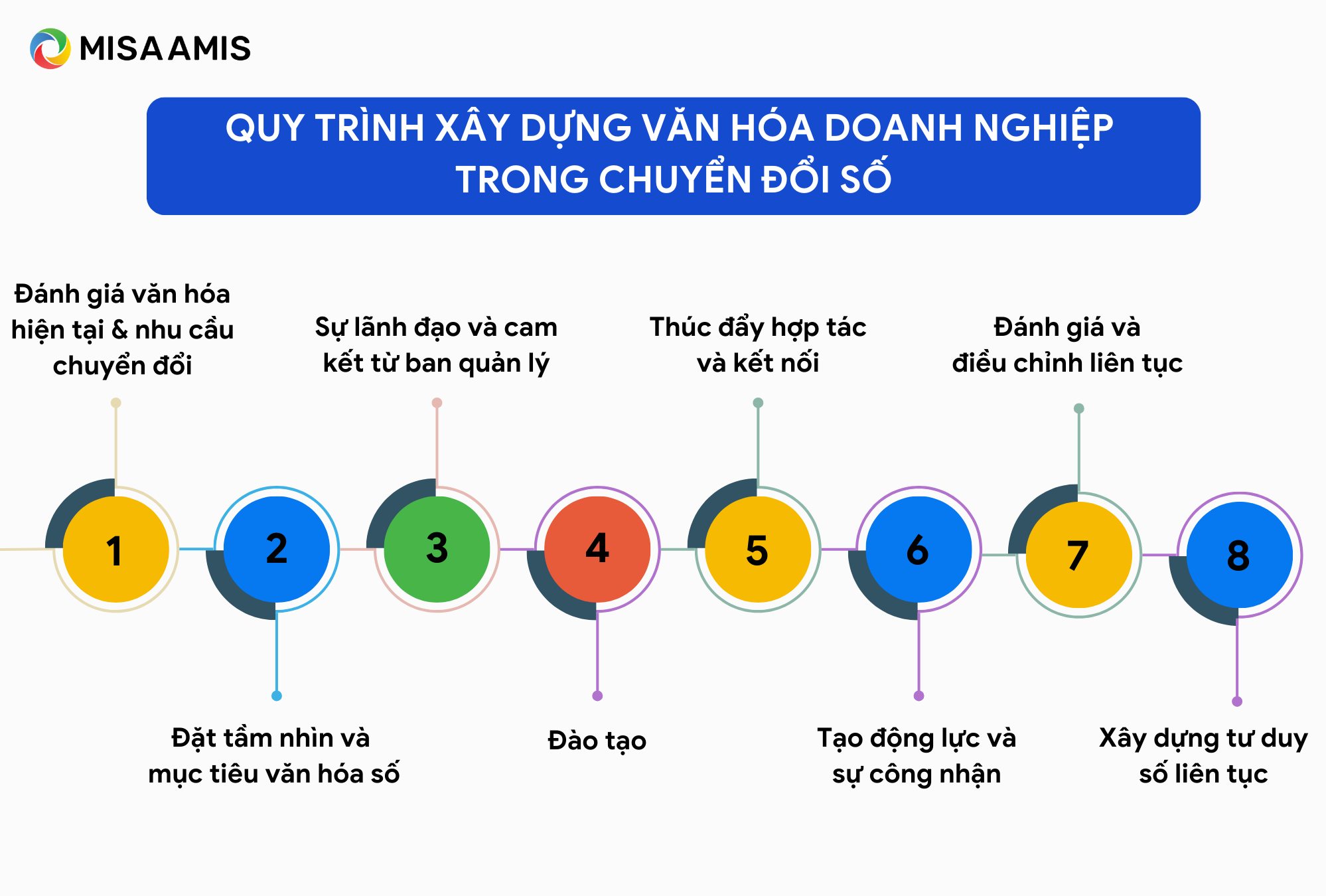 MISA AMIS

QUY TRÌNH XÂY DỰNG VĂN HÓA DOANH NGHIỆP TRONG CHUYỂN ĐỔI SỐ

Đánh giá văn hóa hiện tại & nhu cầu chuyển đổi

Sự lãnh đạo và cam kết từ ban quản lý

Thúc đẩy hợp tác và kết nối

Đánh giá và điều chỉnh liên tục

1

2

3

4

5

6

7

8

Đặt tầm nhìn và mục tiêu văn hóa số

Đào tạo

Tạo động lực và sự công nhận

Xây dựng tư duy số liên tục